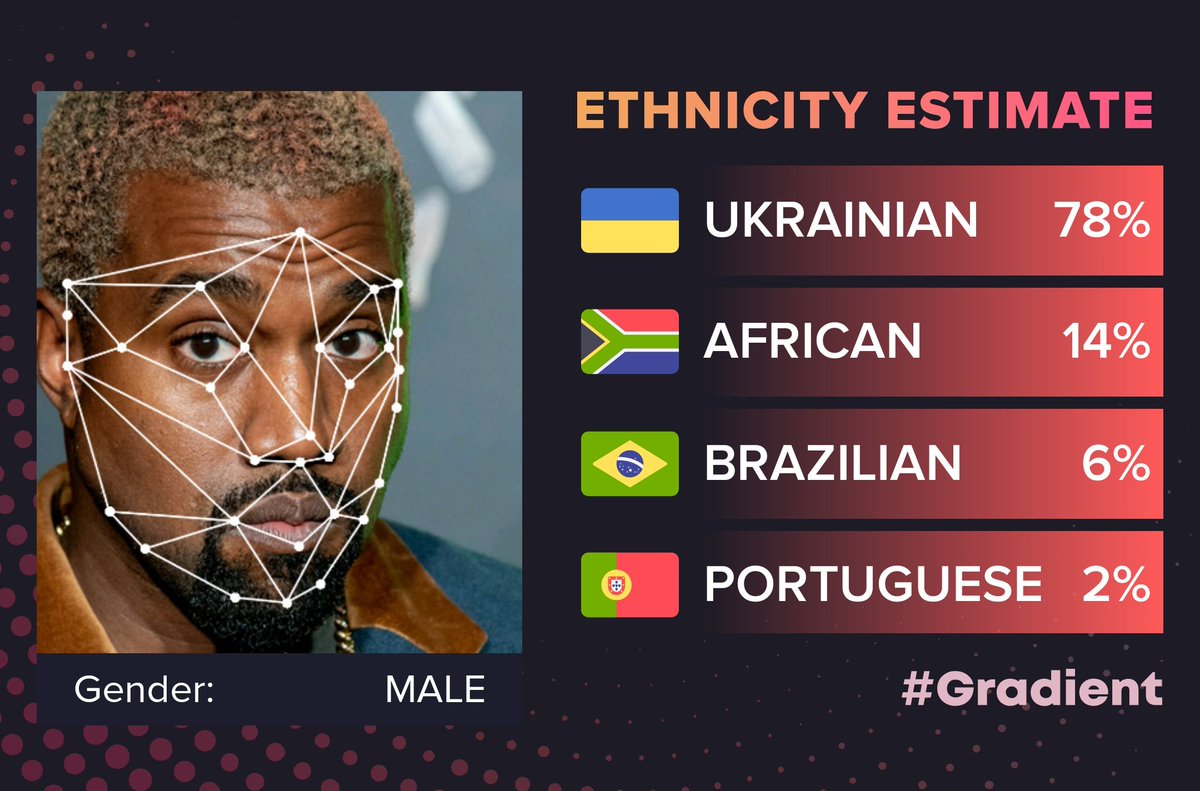 ETHNICITY ESTIMATE

UKRAINIAN 78%

AFRICAN 14%

BRAZILIAN 6%

PORTUGUESE 2%

Gender: MALE

#Gradient